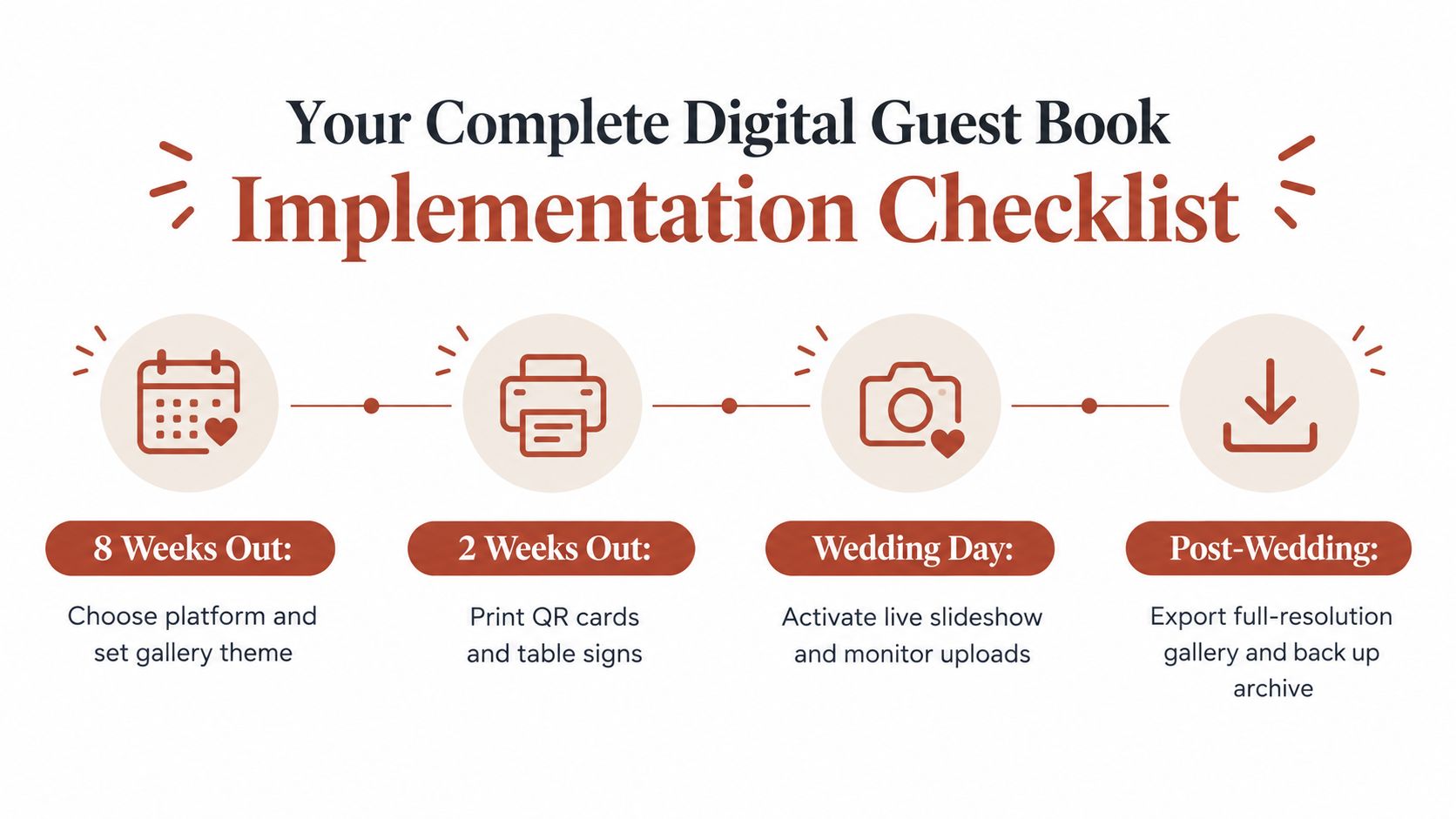 Your Complete Digital Guest Book
Implementation Checklist

8 Weeks Out:
Choose platform and set gallery theme

2 Weeks Out:
Print QR cards and table signs

Wedding Day:
Activate live slideshow and monitor uploads

Post-Wedding:
Export full-resolution gallery and back up archive